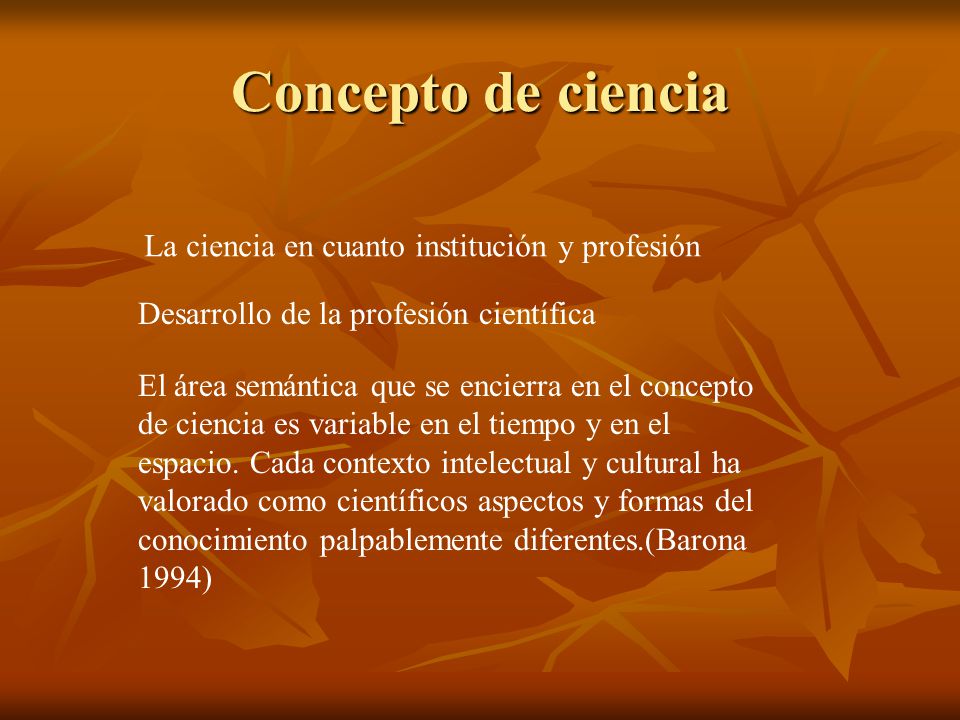 Concepto de ciencia

La ciencia en cuanto institución y profesión

Desarrollo de la profesión científica

El área semántica que se encierra en el concepto de ciencia es variable en el tiempo y en el espacio. Cada contexto intelectual y cultural ha valorado como científicos aspectos y formas del conocimiento palpablemente diferentes.(Barona 1994)